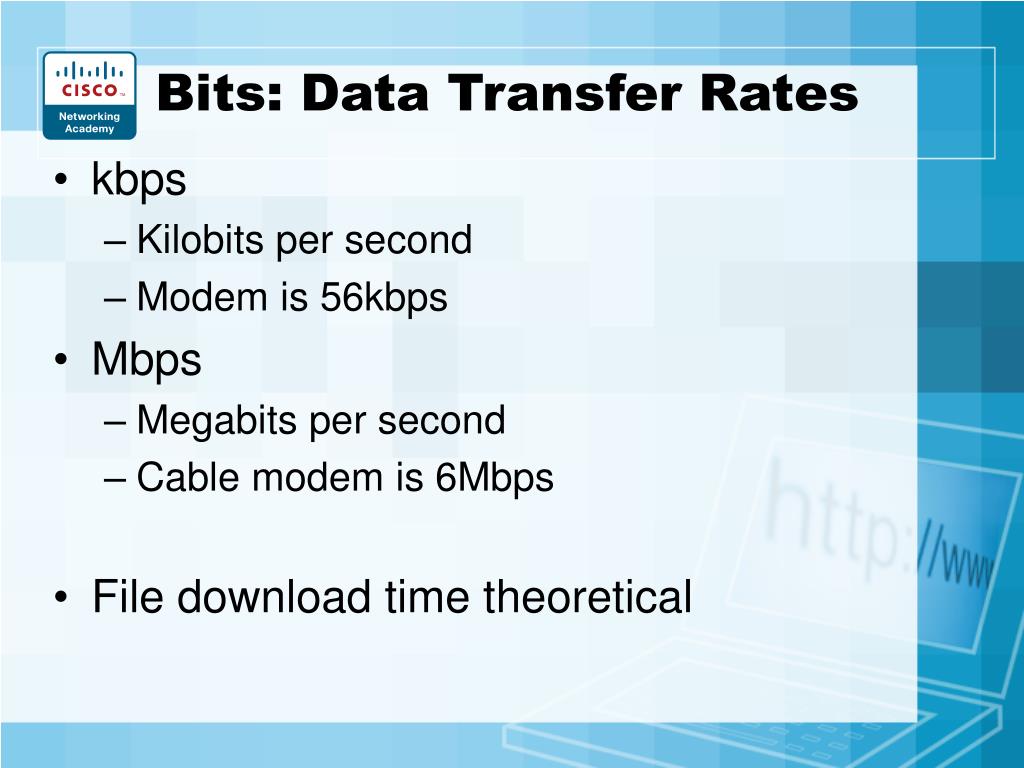 CISCO
Networking Academy

Bits: Data Transfer Rates

• kbps
– Kilobits per second
– Modem is 56kbps
• Mbps
– Megabits per second
– Cable modem is 6Mbps

• File download time theoretical

http://www